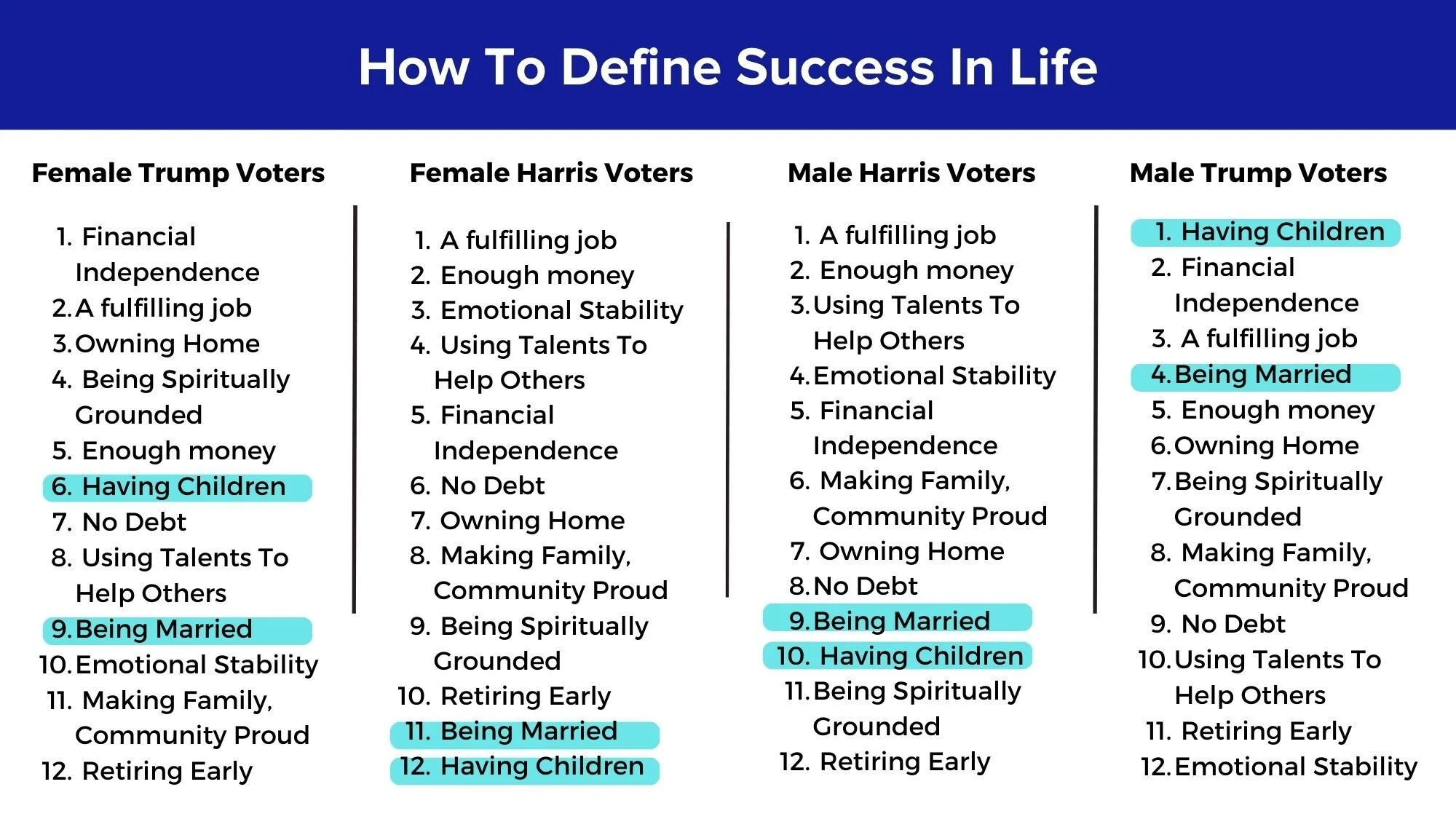 How To Define Success In Life

Female Trump Voters

1. Financial Independence
2. A fulfilling job
3. Owning Home
4. Being Spiritually Grounded
5. Enough money
6. Having Children
7. No Debt
8. Using Talents To Help Others
9. Being Married
10. Emotional Stability
11. Making Family, Community Proud
12. Retiring Early

Female Harris Voters

1. A fulfilling job
2. Enough money
3. Emotional Stability
4. Using Talents To Help Others
5. Financial Independence
6. No Debt
7. Owning Home
8. Making Family, Community Proud
9. Being Spiritually Grounded
10. Retiring Early
11. Being Married
12. Having Children

Male Harris Voters

1. A fulfilling job
2. Enough money
3. Using Talents To Help Others
4. Emotional Stability
5. Financial Independence
6. Making Family, Community Proud
7. Owning Home
8. No Debt
9. Being Married
10. Having Children
11. Being Spiritually Grounded
12. Retiring Early

Male Trump Voters

1. Having Children
2. Financial Independence
3. A fulfilling job
4. Being Married
5. Enough money
6. Owning Home
7. Being Spiritually Grounded
8. Making Family, Community Proud
9. No Debt
10. Using Talents To Help Others
11. Retiring Early
12. Emotional Stability